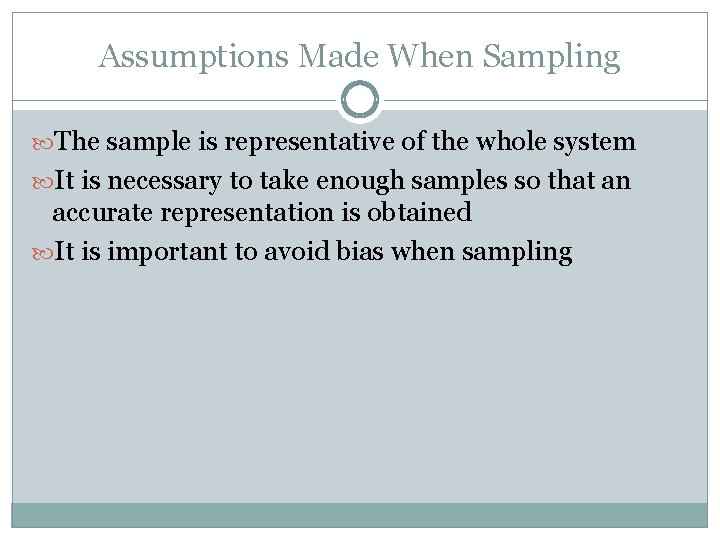 Assumptions Made When Sampling

The sample is representative of the whole system

It is necessary to take enough samples so that an accurate representation is obtained

It is important to avoid bias when sampling